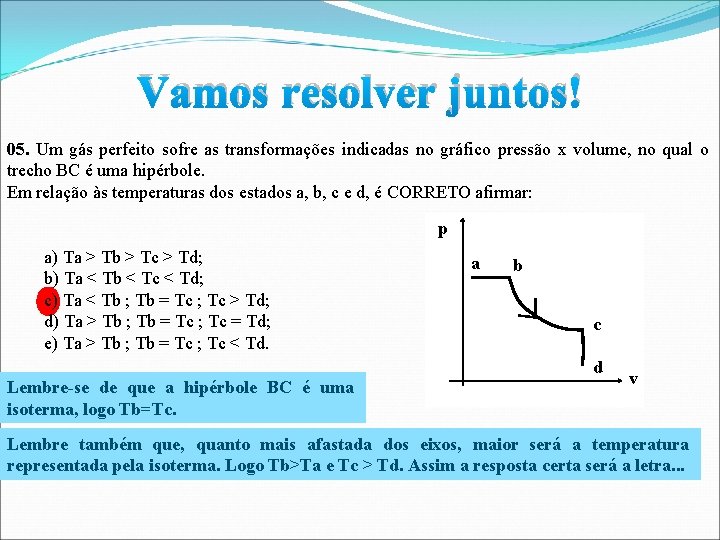 Vamos resolver juntos!

05. Um gás perfeito sofre as transformações indicadas no gráfico pressão x volume, no qual o trecho BC é uma hipérbole.
Em relação às temperaturas dos estados a, b, c e d, é CORRETO afirmar:

a) Ta > Tb > Tc > Td;
b) Ta < Tb < Tc < Td;
c) Ta < Tb ; Tb = Tc ; Tc > Td;
d) Ta > Tb ; Tb = Tc ; Tc = Td;
e) Ta > Tb ; Tb = Tc ; Tc < Td.

p
a
b
c
d
v

Lembre-se de que a hipérbole BC é uma isoterma, logo Tb=Tc.

Lembre também que, quanto mais afastada dos eixos, maior será a temperatura representada pela isoterma. Logo Tb>Ta e Tc > Td. Assim a resposta certa será a letra...